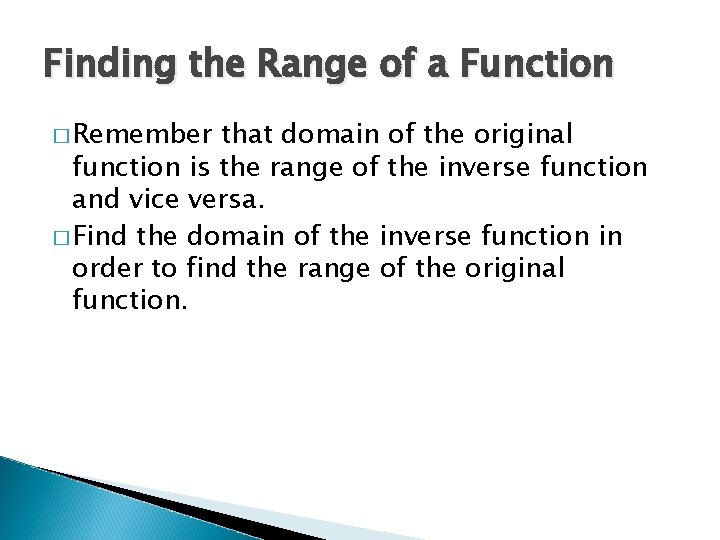 Finding the Range of a Function

□ Remember that domain of the original function is the range of the inverse function and vice versa.

□ Find the domain of the inverse function in order to find the range of the original function.